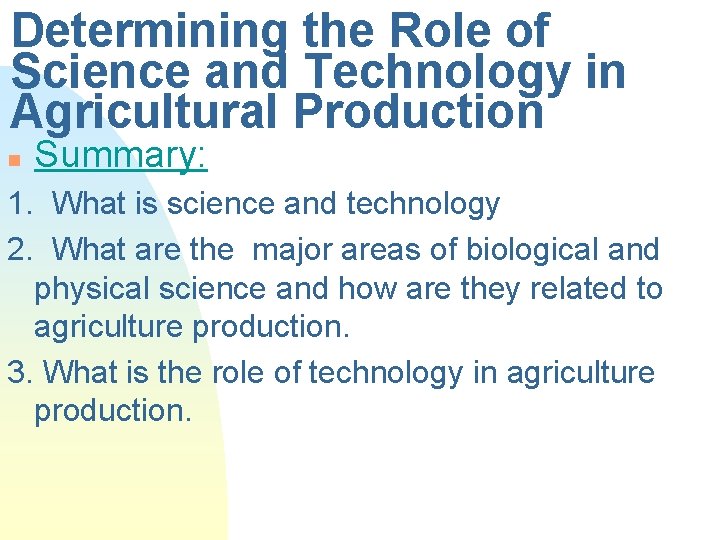 Determining the Role of Science and Technology in Agricultural Production

Summary:

1. What is science and technology

2. What are the major areas of biological and physical science and how are they related to agriculture production.

3. What is the role of technology in agriculture production.